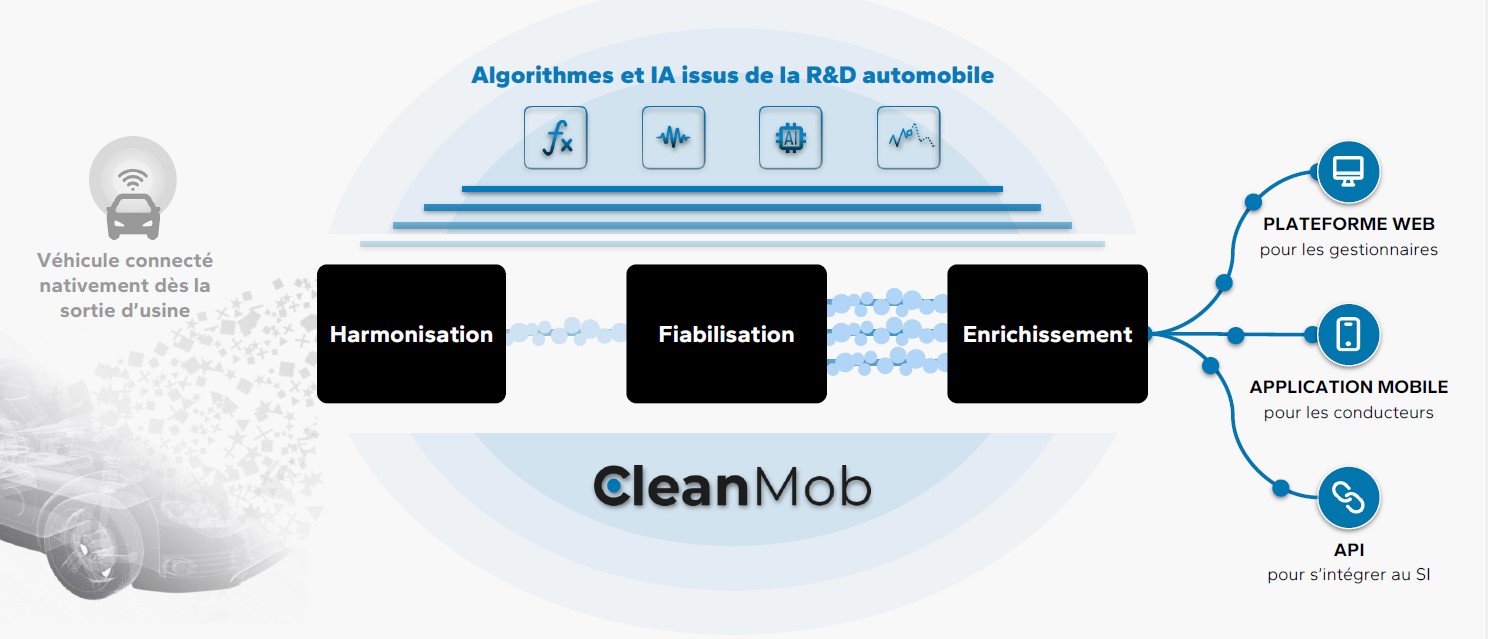 Algorithmes et IA issus de la R&D automobile

$f_x$

AI

Véhicule connecté nativement dès la sortie d'usine

Harmonisation

Fiabilisation

Enrichissement

CleanMob

PLATEFORME WEB
pour les gestionnaires

APPLICATION MOBILE
pour les conducteurs

API
pour s'intégrer au SI